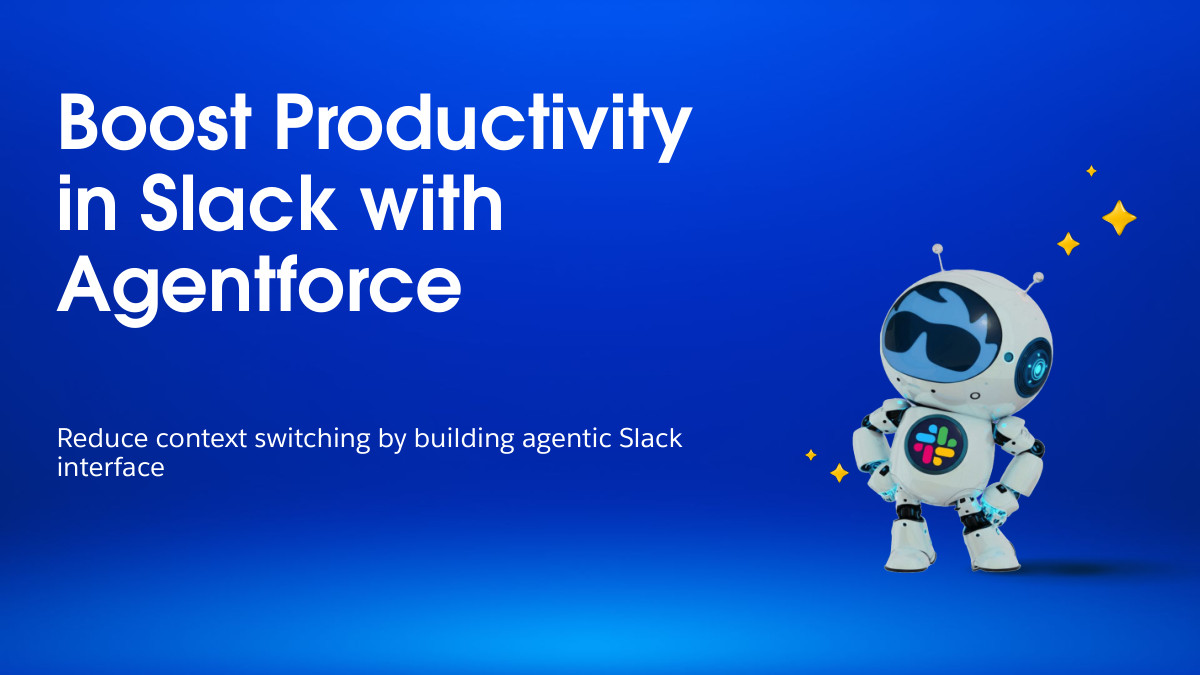 Boost Productivity in Slack with Agentforce

Reduce context switching by building agentic Slack interface